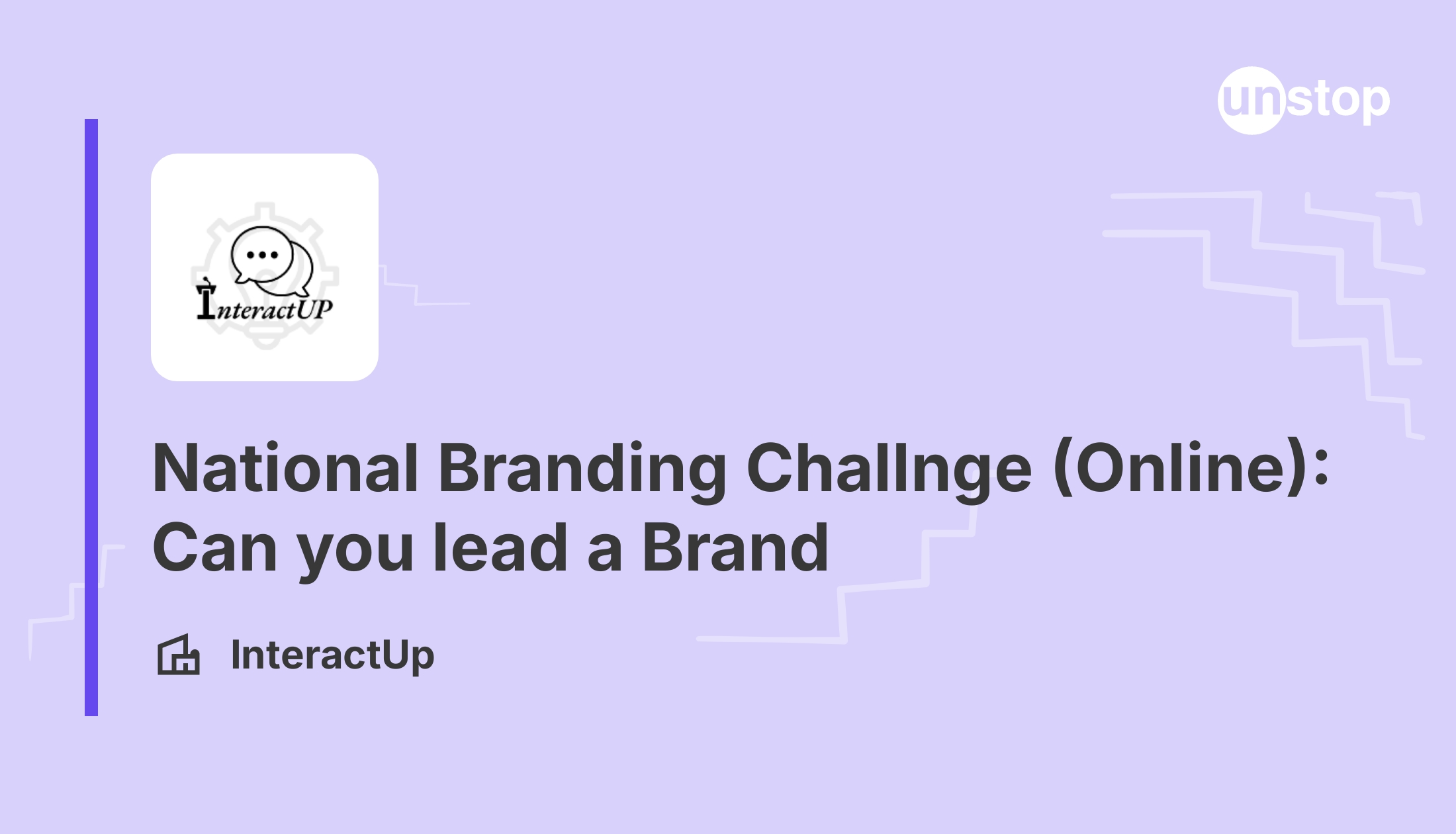 unstop

InteractUP

National Branding Challnge (Online): Can you lead a Brand

InteractUp